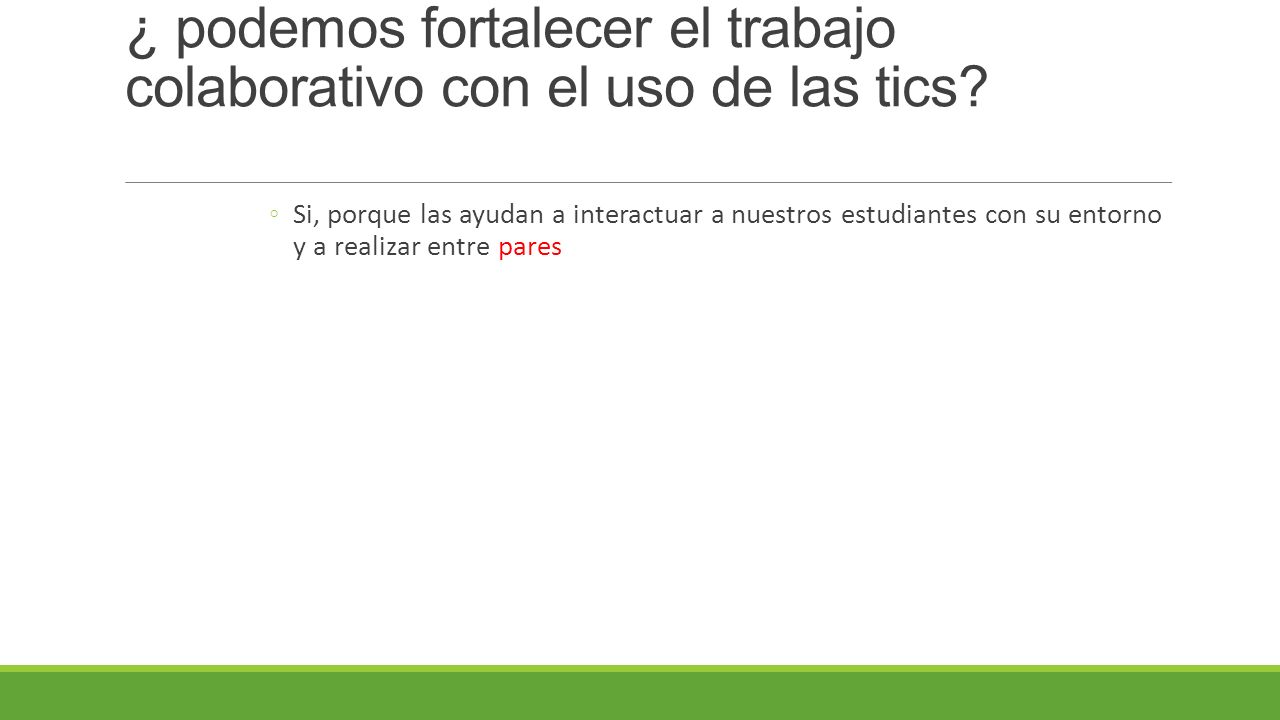 ¿ podemos fortalecer el trabajo colaborativo con el uso de las tics?

◦ Si, porque las ayudan a interactuar a nuestros estudiantes con su entorno y a realizar entre pares